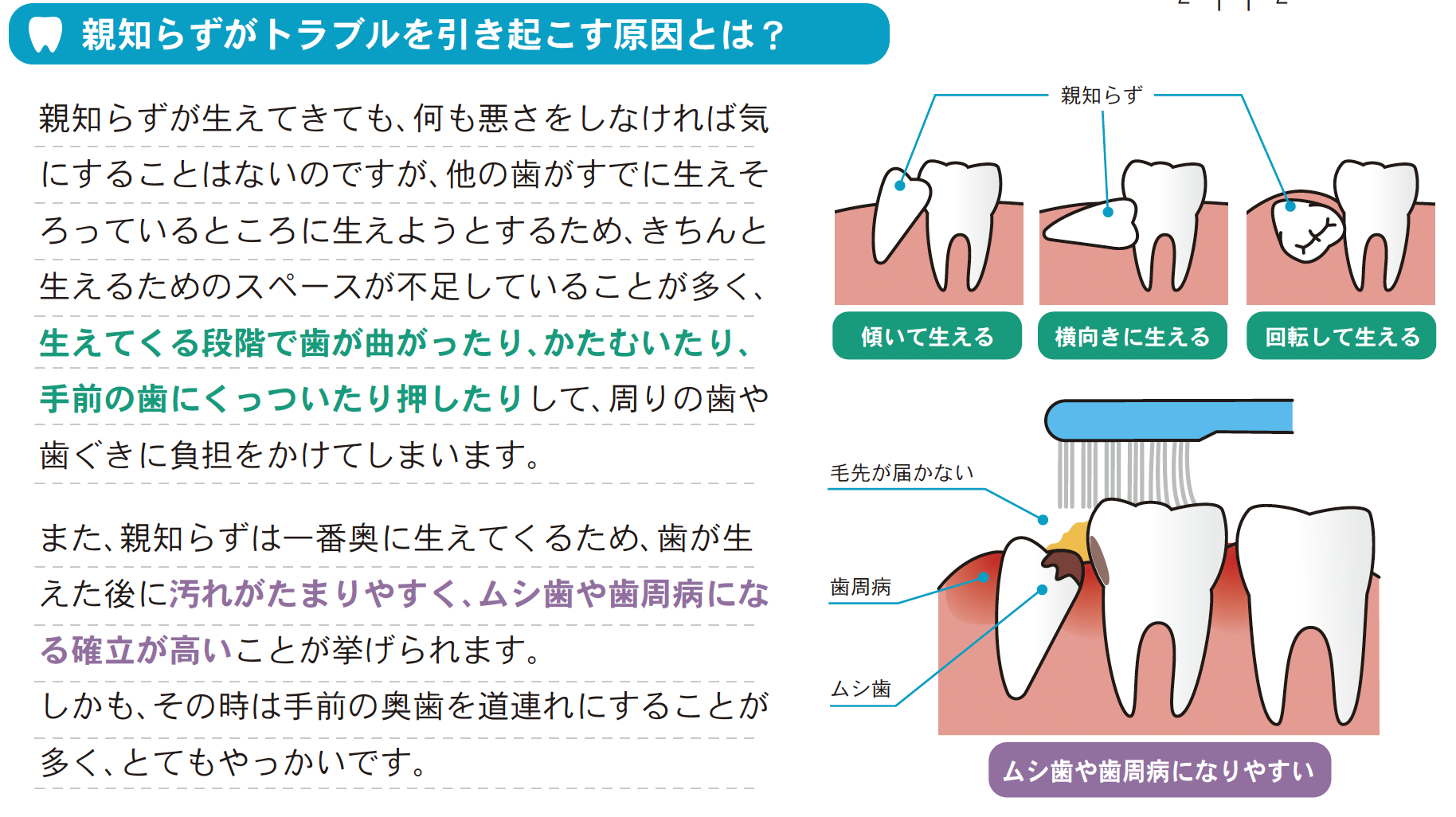 親知らずがトラブルを引き起こす原因とは？

親知らずが生えてきても、何も悪さをしなければ気にすることはないのですが、他の歯がすでに生えそろっているところに生えようとするため、きちんと生えるためのスペースが不足していることが多く、生えてくる段階で歯が曲がったり、かたむいたり、手前の歯にくっついたり押したりして、周りの歯や歯ぐきに負担をかけてしまいます。

また、親知らずは一番奥に生えてくるため、歯が生えた後に汚れがたまりやすく、ムシ歯や歯周病になる確立が高いことが挙げられます。
しかも、その時は手前の奥歯を道連れにすることが多く、とてもやっかいです。

親知らず

傾いて生える

横向きに生える

回転して生える

毛先が届かない

歯周病

ムシ歯

ムシ歯や歯周病になりやすい